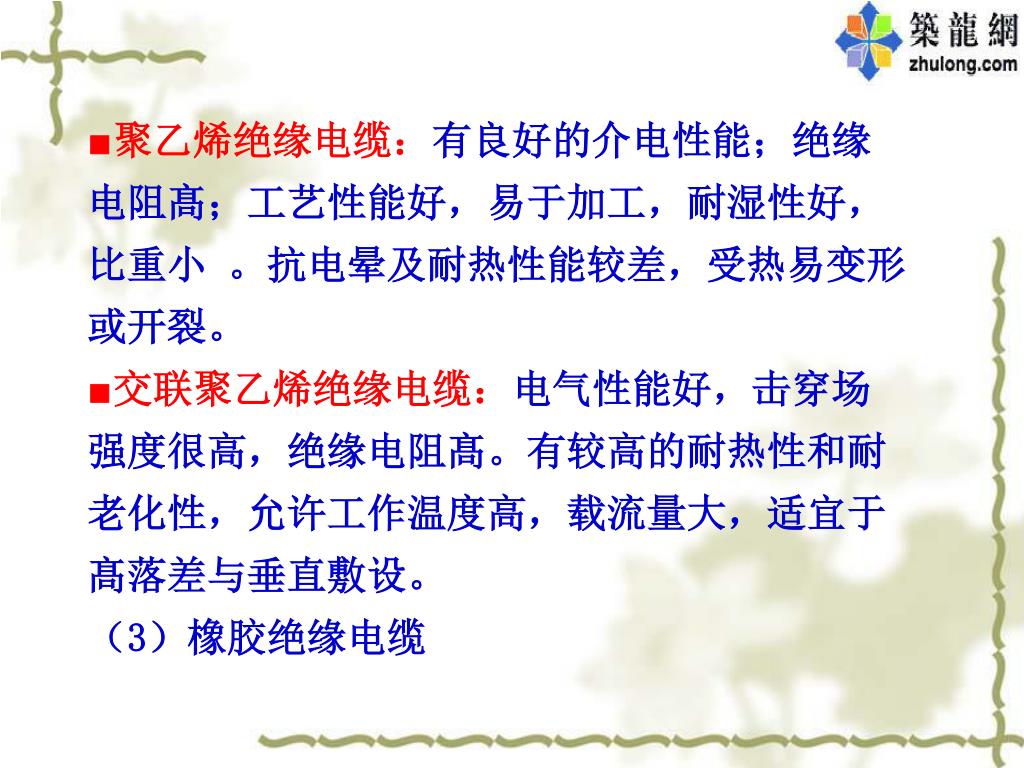 築龍網
zhulong.com

■聚乙烯绝缘电缆：有良好的介电性能；绝缘电阻高；工艺性能好，易于加工，耐湿性好，比重小 。抗电晕及耐热性能较差，受热易变形或开裂。

■交联聚乙烯绝缘电缆：电气性能好，击穿场强度很高，绝缘电阻高。有较高的耐热性和耐老化性，允许工作温度高，载流量大，适宜于高落差与垂直敷设。

（3）橡胶绝缘电缆